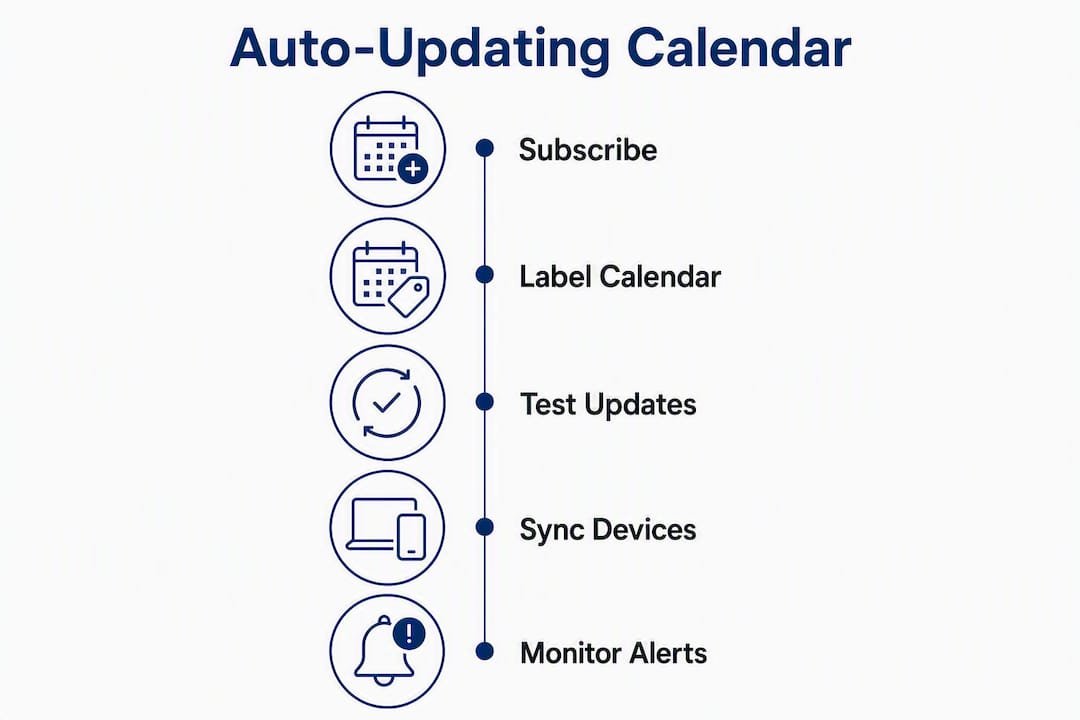 Auto-Updating Calendar

Subscribe

Label Calendar

Test Updates

Sync Devices

Monitor Alerts